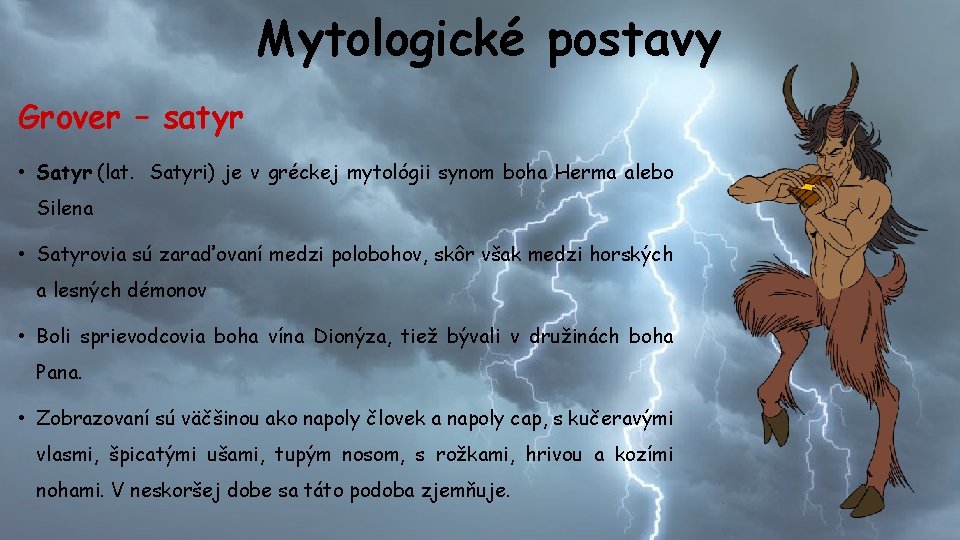 Mytologické postavy

Grover – satyr

• Satyr (lat. Satyri) je v gréckej mytológii synom boha Herma alebo Silena

• Satyrovia sú zaraďovaní medzi polobohov, skôr však medzi horských a lesných démonov

• Boli sprievodcovia boha vína Dionýza, tiež bývali v družinách boha Pana.

• Zobrazovaní sú väčšinou ako napoly človek a napoly cap, s kučeravými vlasmi, špicatými ušami, tupým nosom, s rožkami, hrivou a kozími nohami. V neskoršej dobe sa táto podoba zjemňuje.